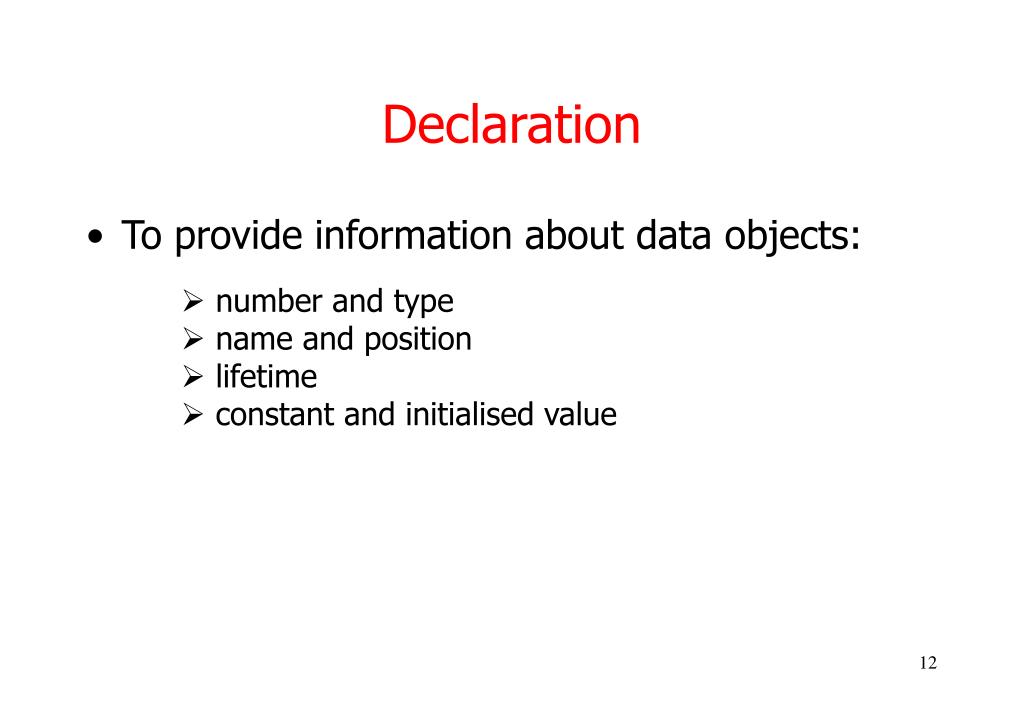 Declaration

• To provide information about data objects:

➢ number and type
➢ name and position
➢ lifetime
➢ constant and initialised value

12